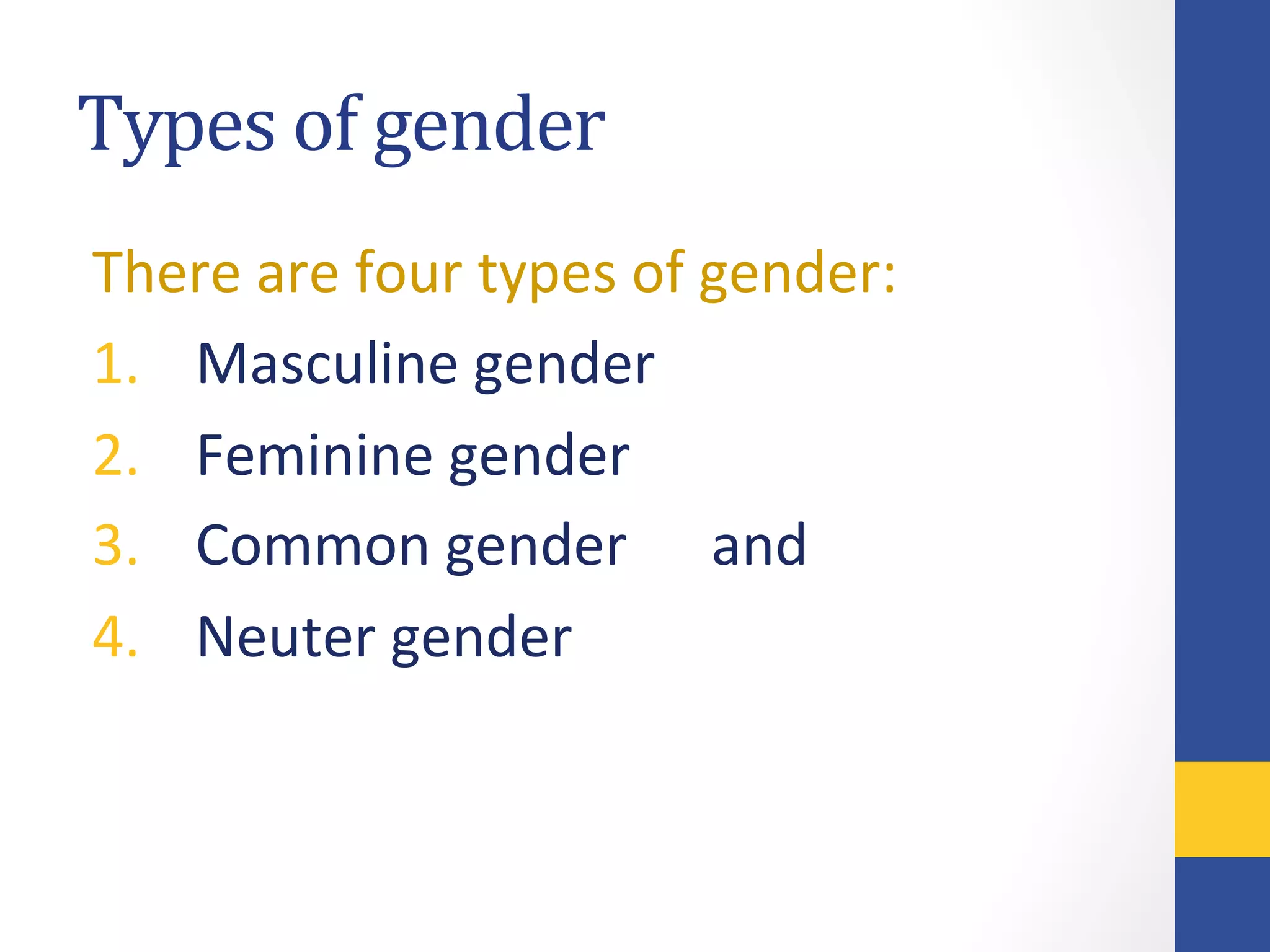 Types of gender

There are four types of gender:

1. Masculine gender
2. Feminine gender
3. Common gender and
4. Neuter gender